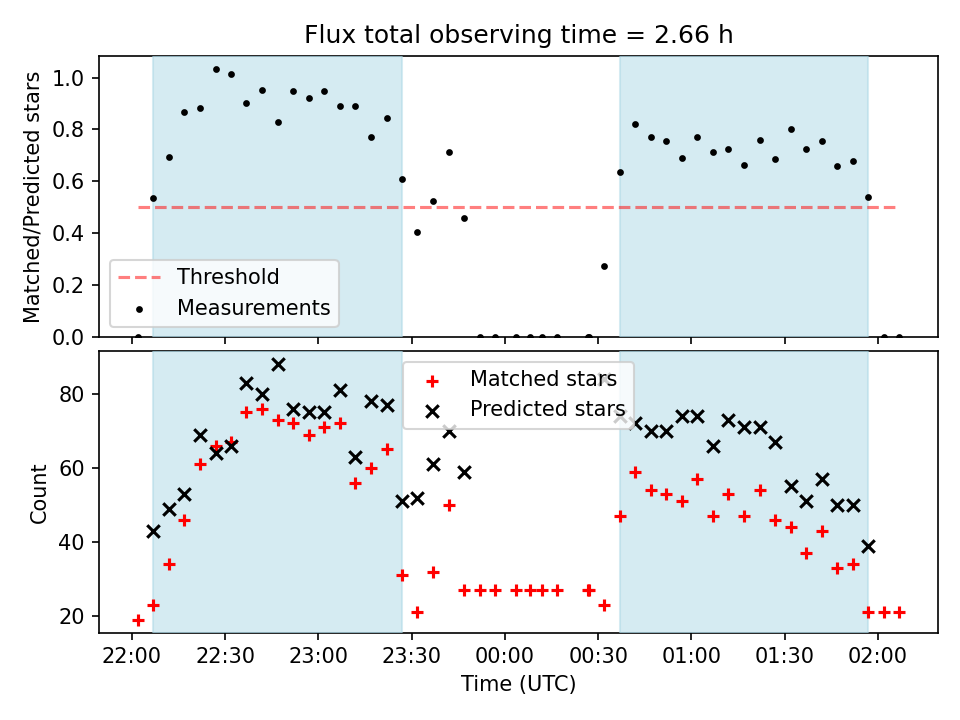 Flux total observing time = 2.66 h

Matched/Predicted stars

1.0
0.8
0.6
0.4
0.2
0.0

Threshold
Measurements

Count

80
60
40
20

Matched stars
Predicted stars

22:00 22:30 23:00 23:30 00:00 00:30 01:00 01:30 02:00

Time (UTC)